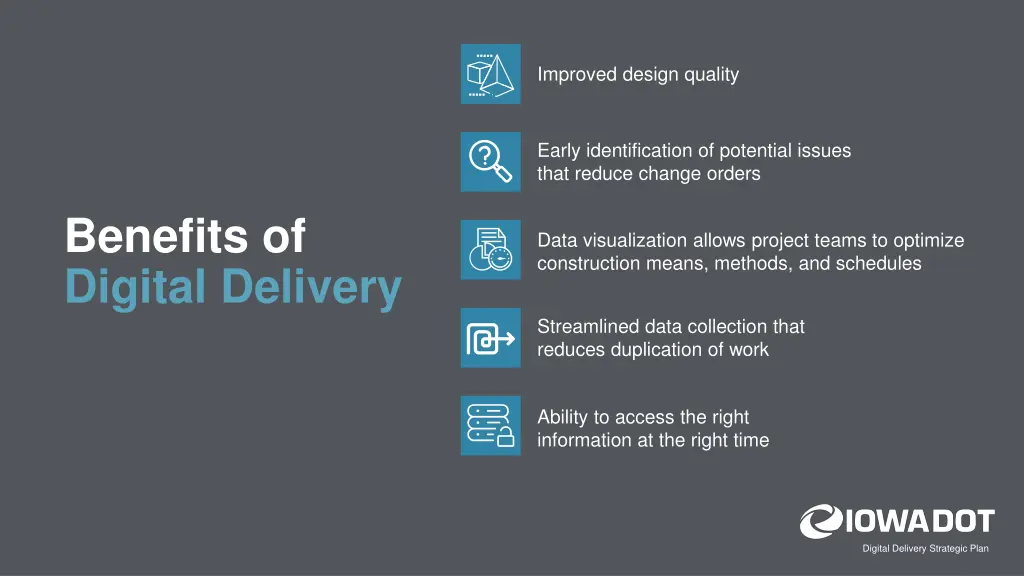 Benefits of Digital Delivery

Improved design quality

Early identification of potential issues that reduce change orders

Data visualization allows project teams to optimize construction means, methods, and schedules

Streamlined data collection that reduces duplication of work

Ability to access the right information at the right time

IOWADOT

Digital Delivery Strategic Plan